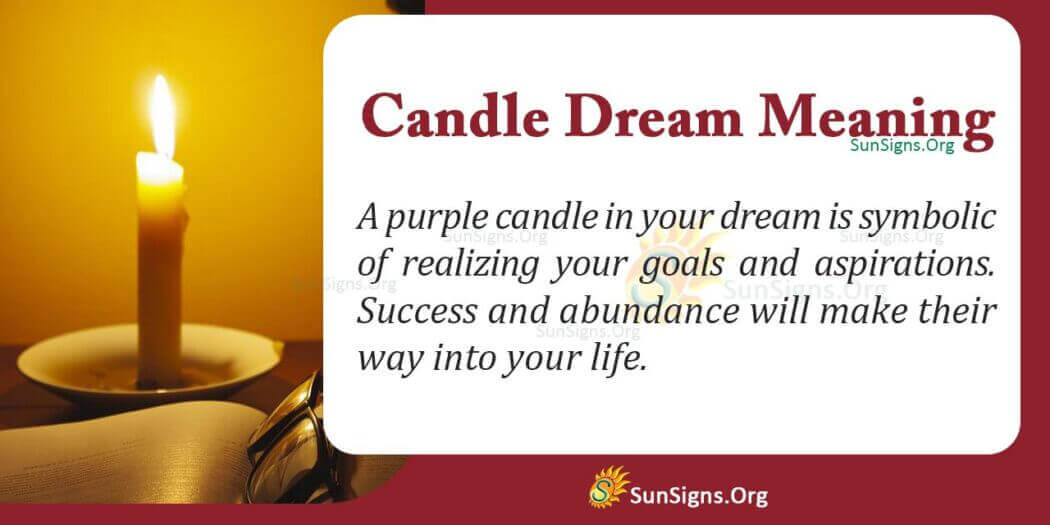 Candle Dream Meaning
SunSigns.Org

A purple candle in your dream is symbolic of realizing your goals and aspirations. Success and abundance will make their way into your life.

SunSigns.Org SunSigns.Org SunSigns.Org SunSigns.Org SunSigns.Org

SunSigns.Org